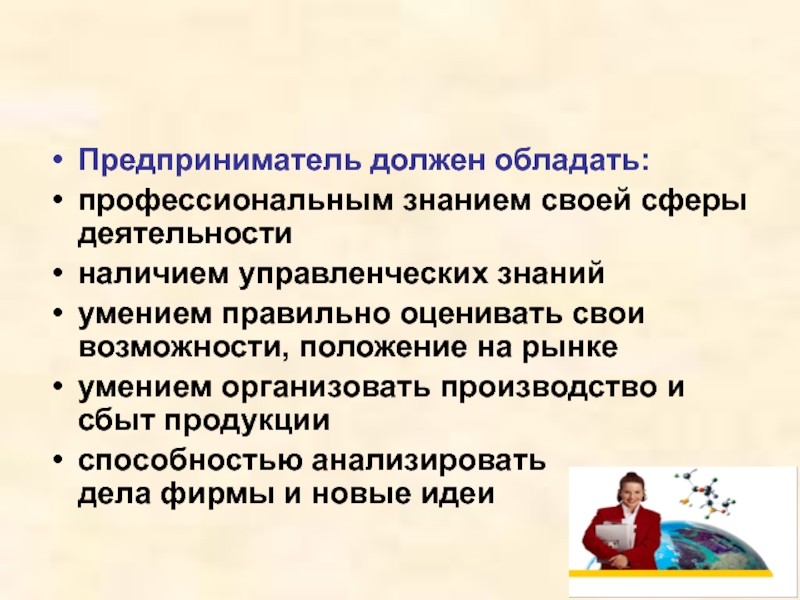 • Предприниматель должен обладать:
• профессиональным знанием своей сферы деятельности
• наличием управленческих знаний
• умением правильно оценивать свои возможности, положение на рынке
• умением организовать производство и сбыт продукции
• способностью анализировать дела фирмы и новые идеи